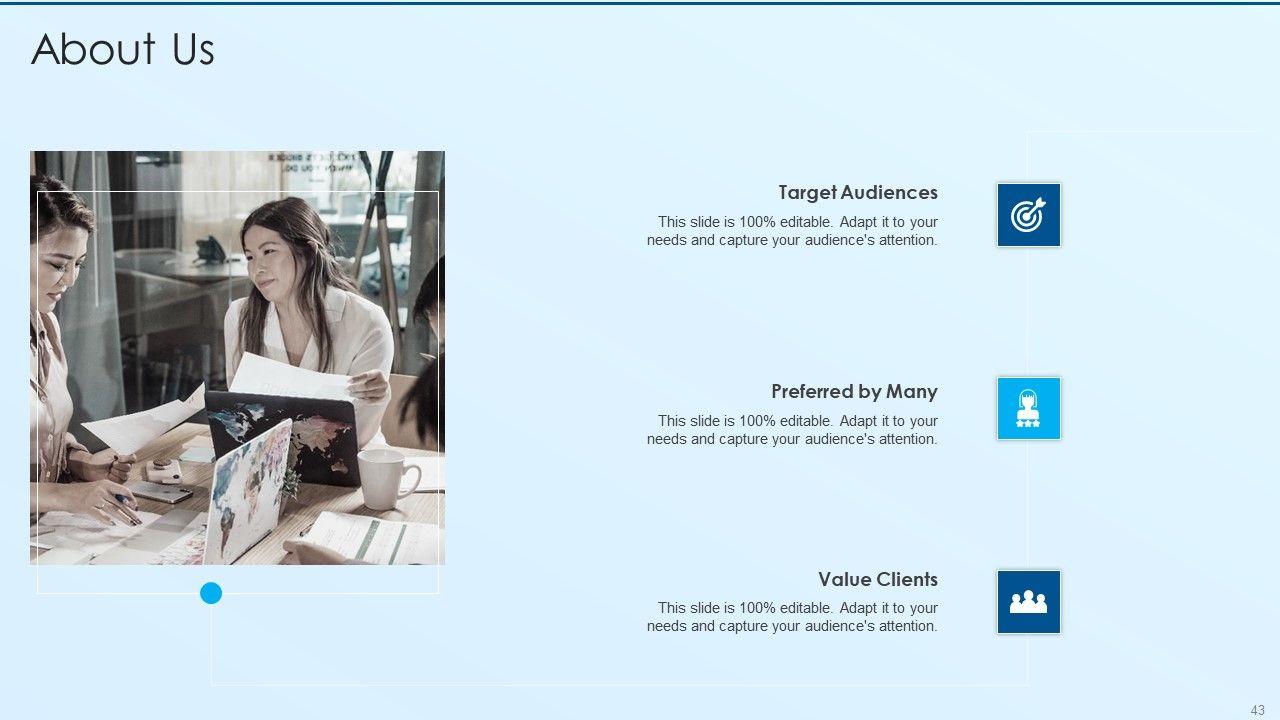 About Us

Target Audiences

This slide is 100% editable. Adapt it to your needs and capture your audience's attention.

Preferred by Many

This slide is 100% editable. Adapt it to your needs and capture your audience's attention.

Value Clients

This slide is 100% editable. Adapt it to your needs and capture your audience's attention.

43